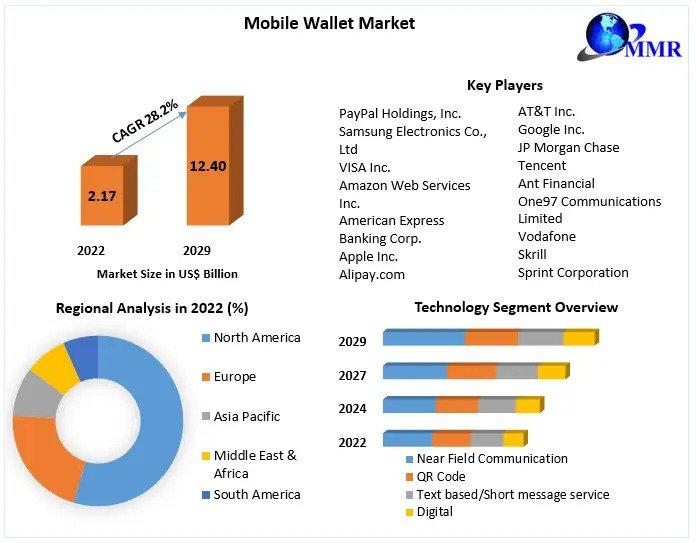 Mobile Wallet Market

MMR

CAGR 28.2%

2.17

12.40

2022

2029

Market Size in US$ Billion

Key Players

PayPal Holdings, Inc.
Samsung Electronics Co., Ltd
VISA Inc.
Amazon Web Services Inc.
American Express Banking Corp.
Apple Inc.
Alipay.com

AT&T Inc.
Google Inc.
JP Morgan Chase
Tencent
Ant Financial
One97 Communications Limited
Vodafone
Skrill
Sprint Corporation

Regional Analysis in 2022 (%)

North America
Europe
Asia Pacific
Middle East & Africa
South America

Technology Segment Overview

2029
2027
2024
2022

Near Field Communication
QR Code
Text based/Short message service
Digital